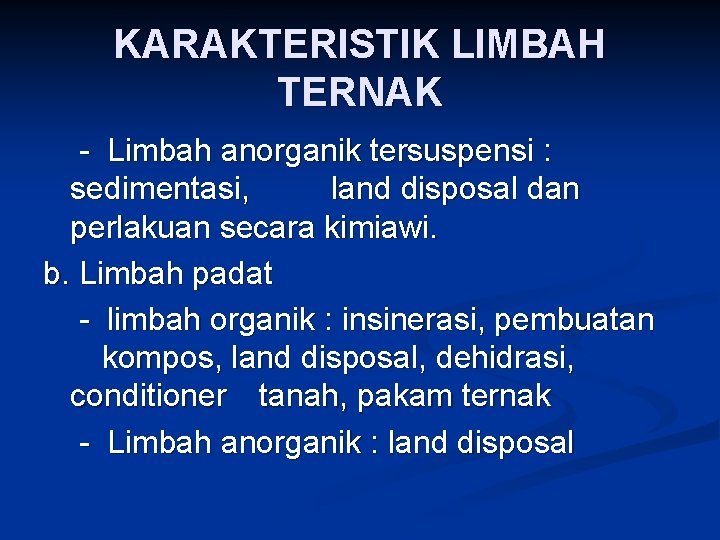 KARAKTERISTIK LIMBAH TERNAK

- Limbah anorganik tersuspensi : sedimentasi, land disposal dan perlakuan secara kimiawi.

b. Limbah padat

- limbah organik : insinerasi, pembuatan kompos, land disposal, dehidrasi, conditioner tanah, pakam ternak

- Limbah anorganik : land disposal